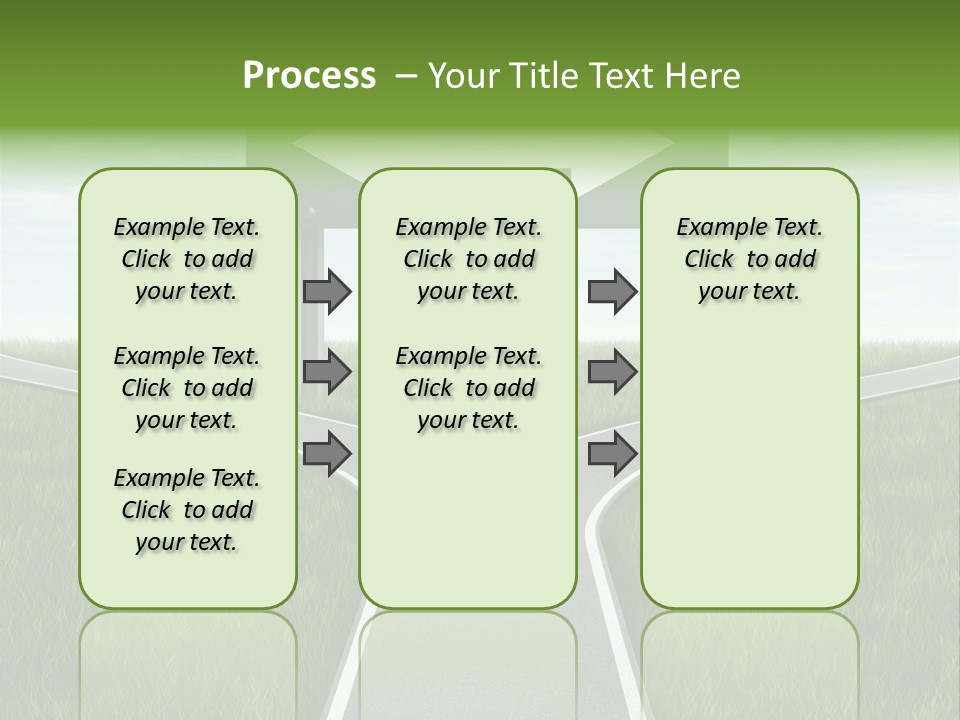 Process – Your Title Text Here

Example Text. Click to add your text.

Example Text. Click to add your text.

Example Text. Click to add your text.

Example Text. Click to add your text.

Example Text. Click to add your text.

Example Text. Click to add your text.